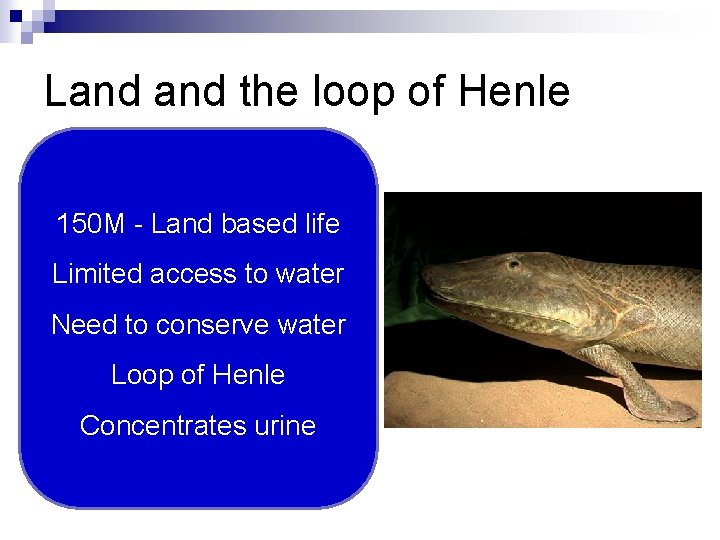 Land and the loop of Henle

150M - Land based life

Limited access to water

Need to conserve water

Loop of Henle

Concentrates urine